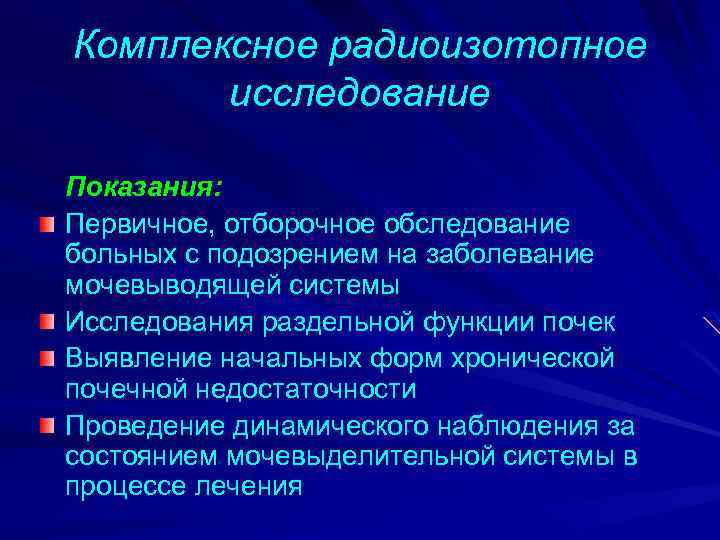 Комплексное радиоизотопное исследование

Показания:

Первичное, отборочное обследование больных с подозрением на заболевание мочевыводящей системы

Исследования раздельной функции почек

Выявление начальных форм хронической почечной недостаточности

Проведение динамического наблюдения за состоянием мочевыделительной системы в процессе лечения